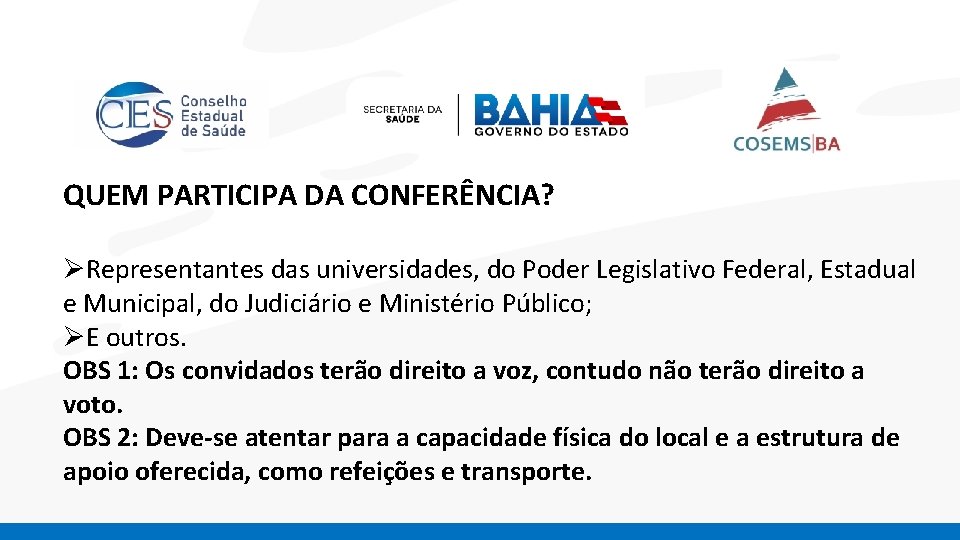 CES Conselho Estadual de Saúde

SECRETARIA DA SAÚDE BAHIA GOVERNO DO ESTADO

COSEMS|BA

QUEM PARTICIPA DA CONFERÊNCIA?

➢Representantes das universidades, do Poder Legislativo Federal, Estadual e Municipal, do Judiciário e Ministério Público;
➢E outros.
OBS 1: Os convidados terão direito a voz, contudo não terão direito a voto.
OBS 2: Deve-se atentar para a capacidade física do local e a estrutura de apoio oferecida, como refeições e transporte.